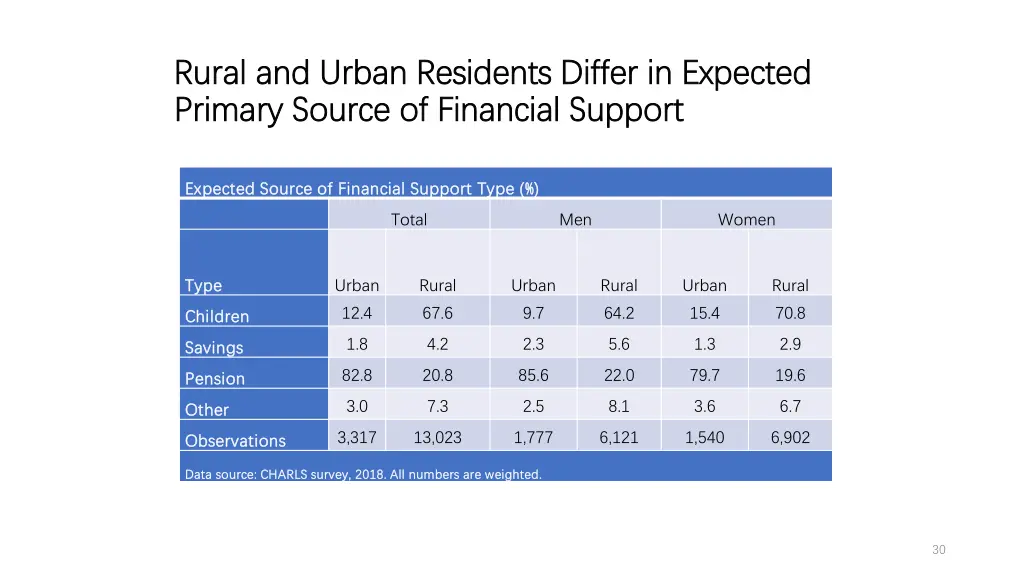 Rural and Urban Residents Differ in Expected Primary Source of Financial Support

Expected Source of Financial Support Type (%)

| | Total | | Men | | Women | |
|---|---|---|---|---|---|---|
| Type | Urban | Rural | Urban | Rural | Urban | Rural |
| Children | 12.4 | 67.6 | 9.7 | 64.2 | 15.4 | 70.8 |
| Savings | 1.8 | 4.2 | 2.3 | 5.6 | 1.3 | 2.9 |
| Pension | 82.8 | 20.8 | 85.6 | 22.0 | 79.7 | 19.6 |
| Other | 3.0 | 7.3 | 2.5 | 8.1 | 3.6 | 6.7 |
| Observations | 3,317 | 13,023 | 1,777 | 6,121 | 1,540 | 6,902 |

Data source: CHARLS survey, 2018. All numbers are weighted.

30